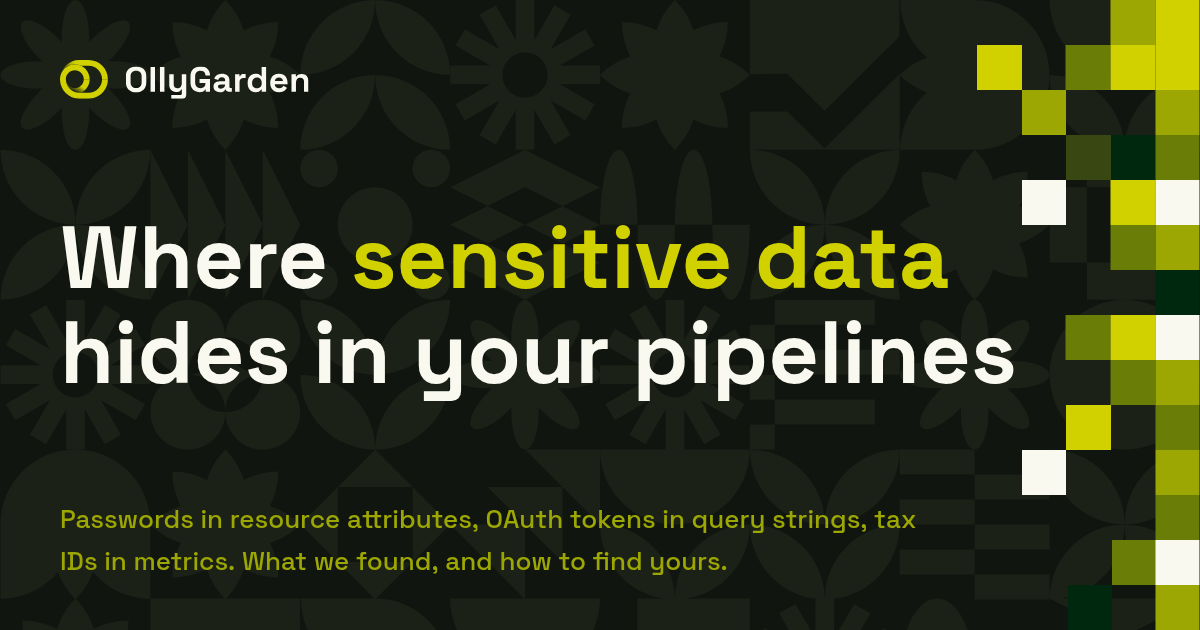 OllyGarden

Where sensitive data hides in your pipelines

Passwords in resource attributes, OAuth tokens in query strings, tax IDs in metrics. What we found, and how to find yours.